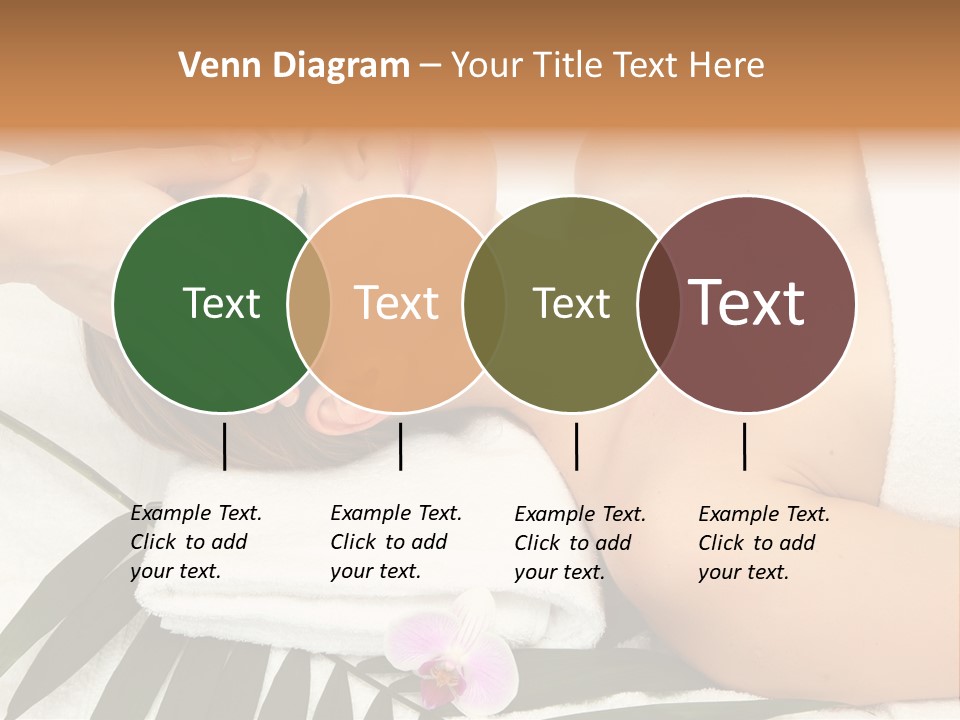 Venn Diagram – Your Title Text Here

Text

Text

Text

Text

Example Text. Click to add your text.

Example Text. Click to add your text.

Example Text. Click to add your text.

Example Text. Click to add your text.